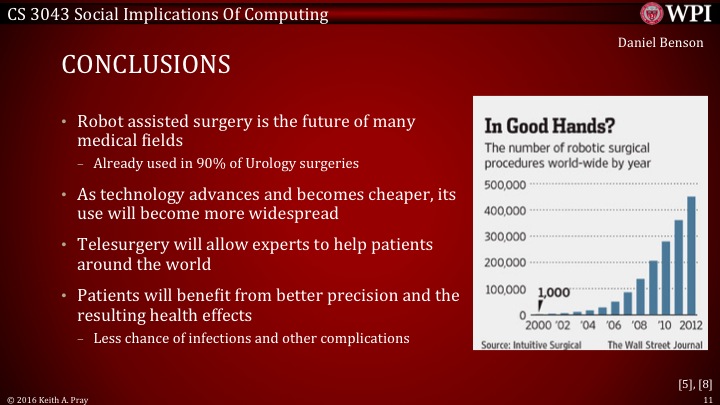 CS 3043 Social Implications Of Computing

WPI

Daniel Benson

CONCLUSIONS

• Robot assisted surgery is the future of many medical fields
– Already used in 90% of Urology surgeries

• As technology advances and becomes cheaper, its use will become more widespread

• Telesurgery will allow experts to help patients around the world

• Patients will benefit from better precision and the resulting health effects
– Less chance of infections and other complications

In Good Hands?

The number of robotic surgical procedures world-wide by year

500,000
400,000
300,000
200,000
100,000
0

1,000

2000 '02 '04 '06 '08 '10 2012

Source: Intuitive Surgical

The Wall Street Journal

[5], [8]

© 2016 Keith A. Pray

11